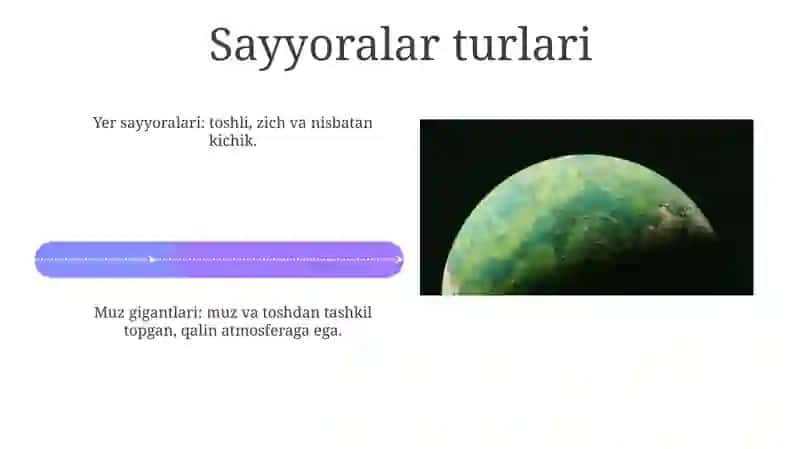 Sayyoralar turlari

Yer sayyoralari: toshli, zich va nisbatan kichik.

Muz gigantlari: muz va toshdan tashkil topgan, qalin atmosferaga ega.